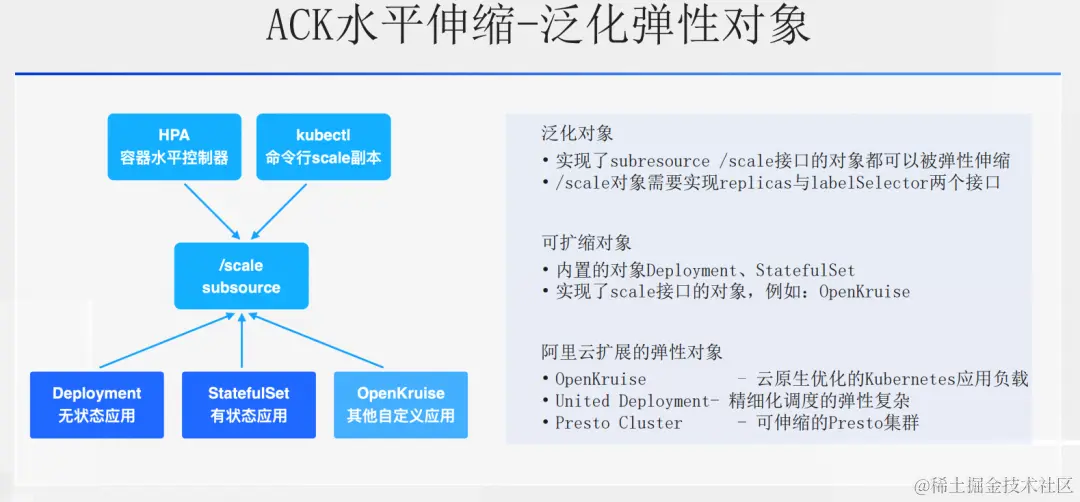 ACK水平伸缩-泛化弹性对象

HPA
容器水平控制器

kubectl
命令行scale副本

/scale
subsource

Deployment
无状态应用

StatefulSet
有状态应用

OpenKruise
其他自定义应用

泛化对象
• 实现了subresource /scale接口的对象都可以被弹性伸缩
• /scale对象需要实现replicas与labelSelector两个接口

可扩缩对象
• 内置的对象Deployment、StatefulSet
• 实现了scale接口的对象，例如：OpenKruise

阿里云扩展的弹性对象
• OpenKruise - 云原生优化的Kubernetes应用负载
• United Deployment- 精细化调度的弹性复杂
• Presto Cluster - 可伸缩的Presto集群

@稀土掘金技术社区